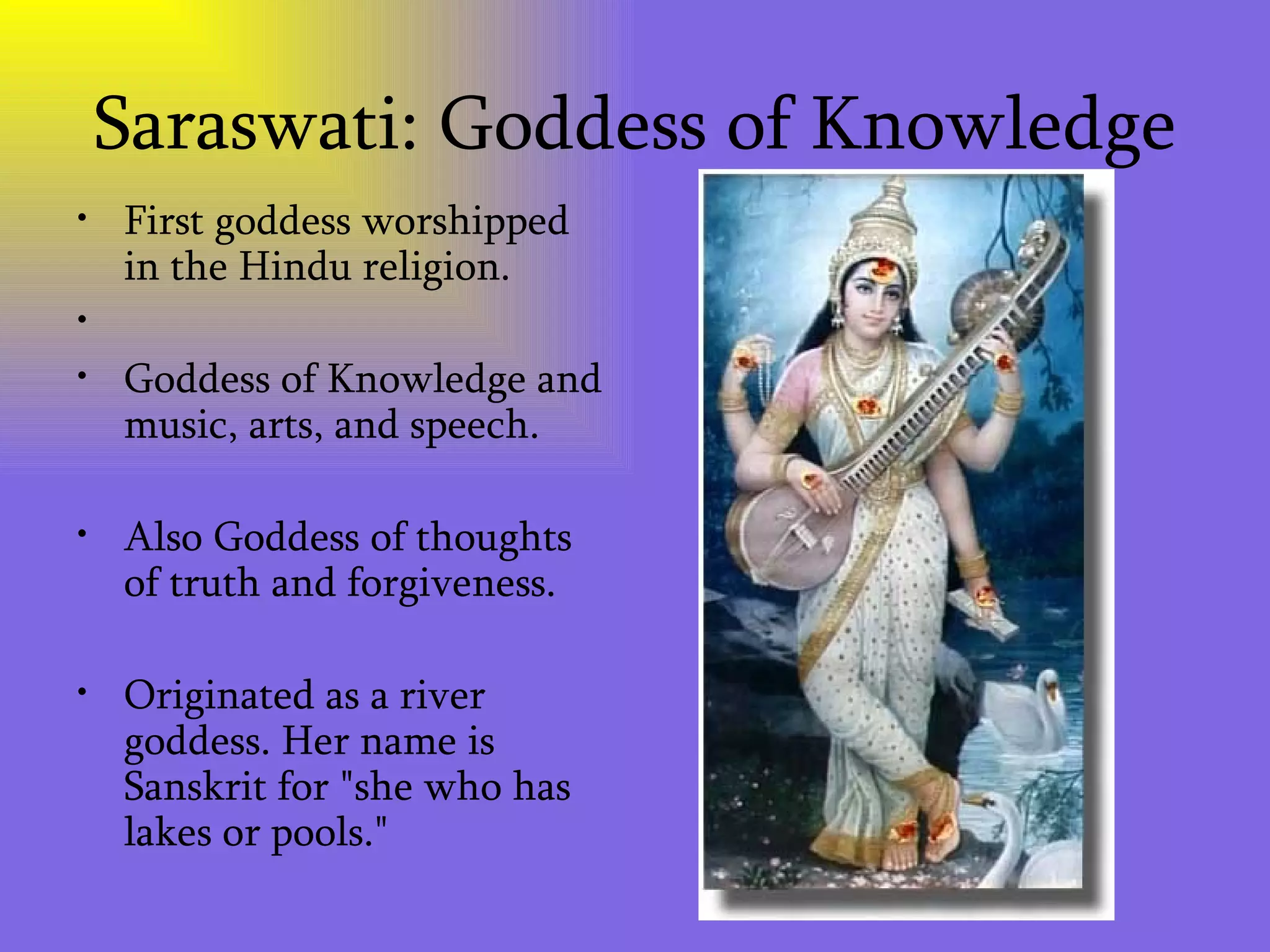 Saraswati: Goddess of Knowledge

• First goddess worshipped in the Hindu religion.

•

• Goddess of Knowledge and music, arts, and speech.

• Also Goddess of thoughts of truth and forgiveness.

• Originated as a river goddess. Her name is Sanskrit for "she who has lakes or pools."